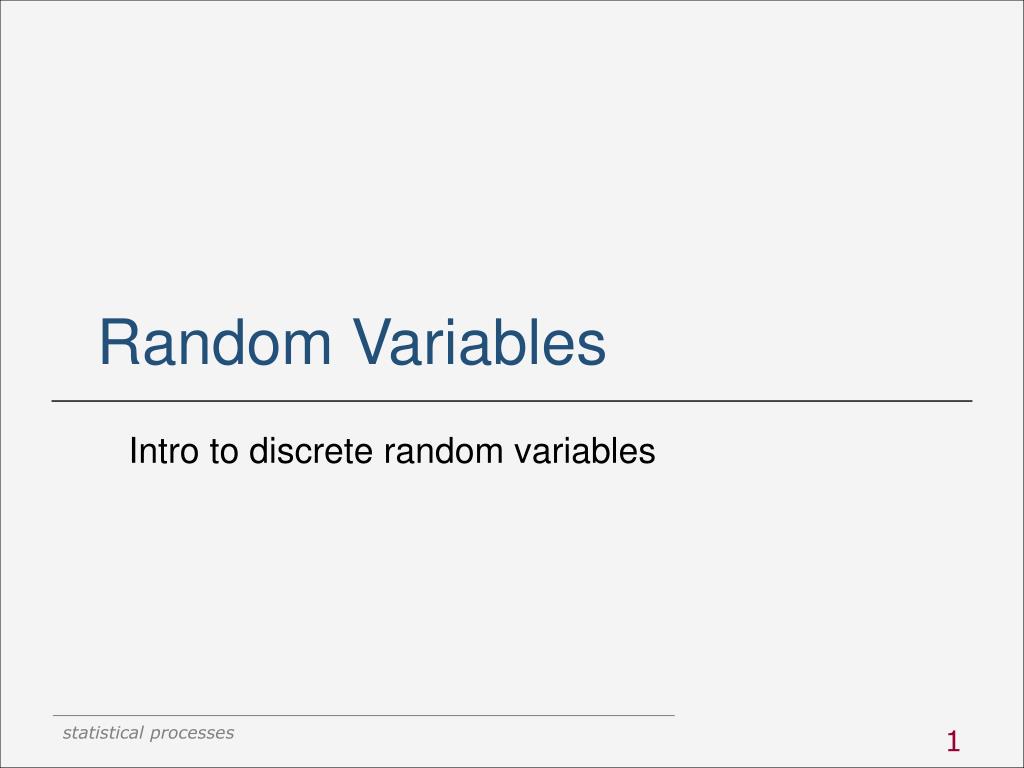 Random Variables

Intro to discrete random variables

statistical processes

1